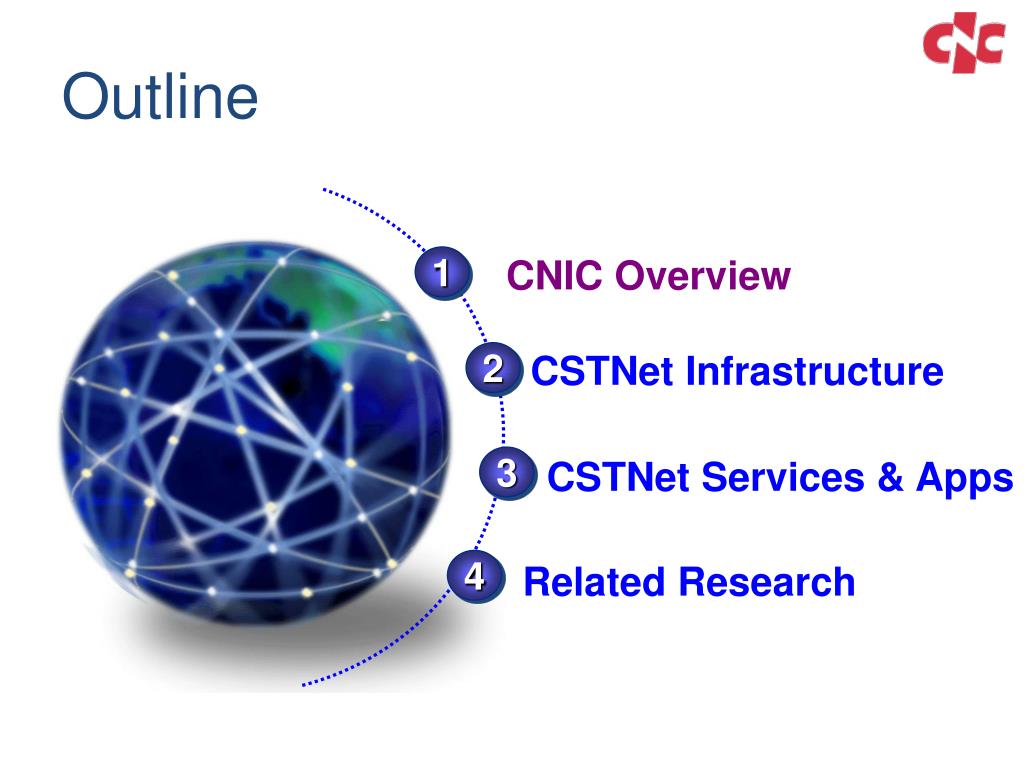 CNC

Outline

1 CNIC Overview

2 CSTNet Infrastructure

3 CSTNet Services & Apps

4 Related Research